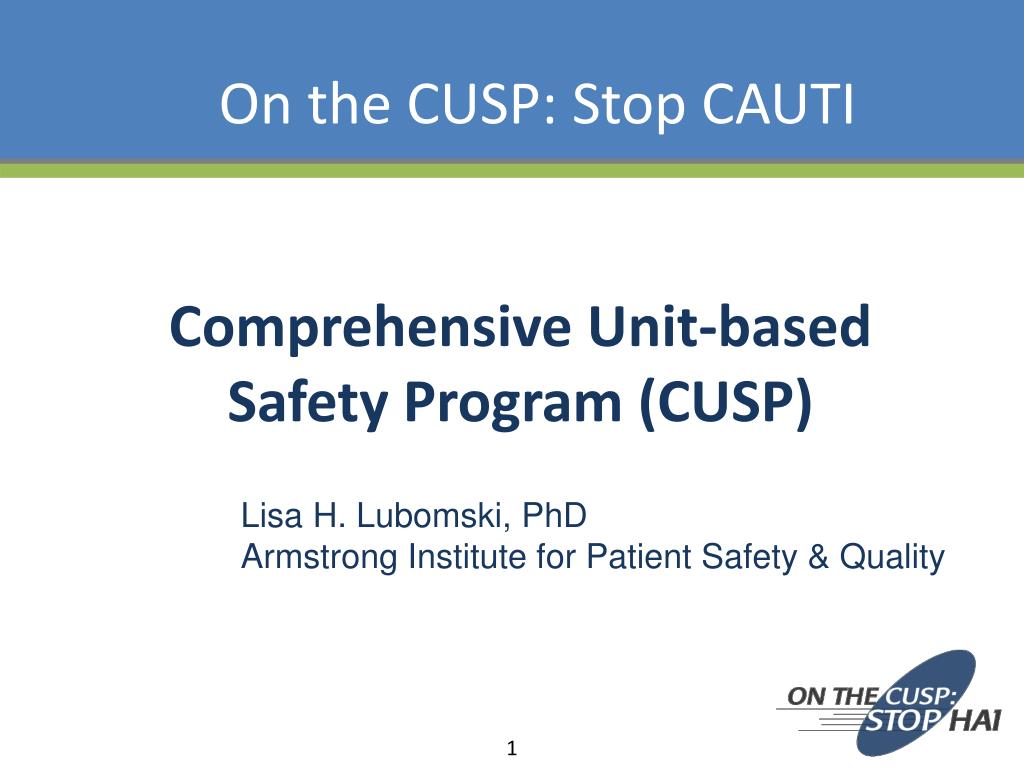 On the CUSP: Stop CAUTI

Comprehensive Unit-based Safety Program (CUSP)

Lisa H. Lubomski, PhD
Armstrong Institute for Patient Safety & Quality

ON THE CUSP: STOP HAI

1